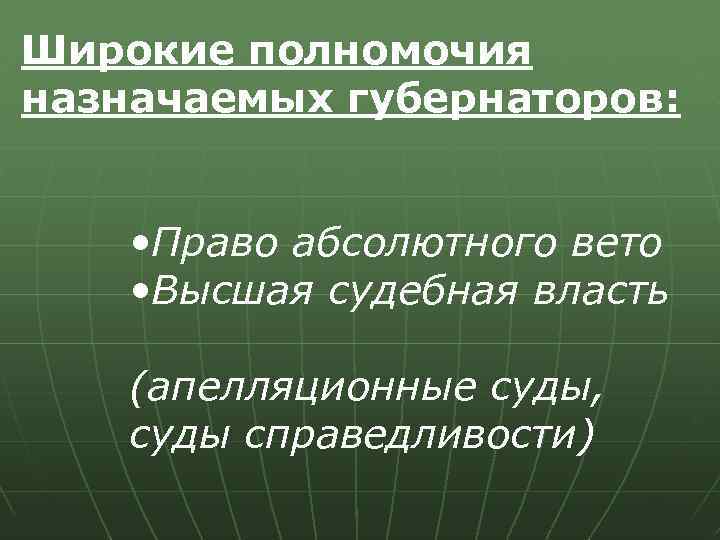 Широкие полномочия назначаемых губернаторов:

•Право абсолютного вето
•Высшая судебная власть

(апелляционные суды, суды справедливости)